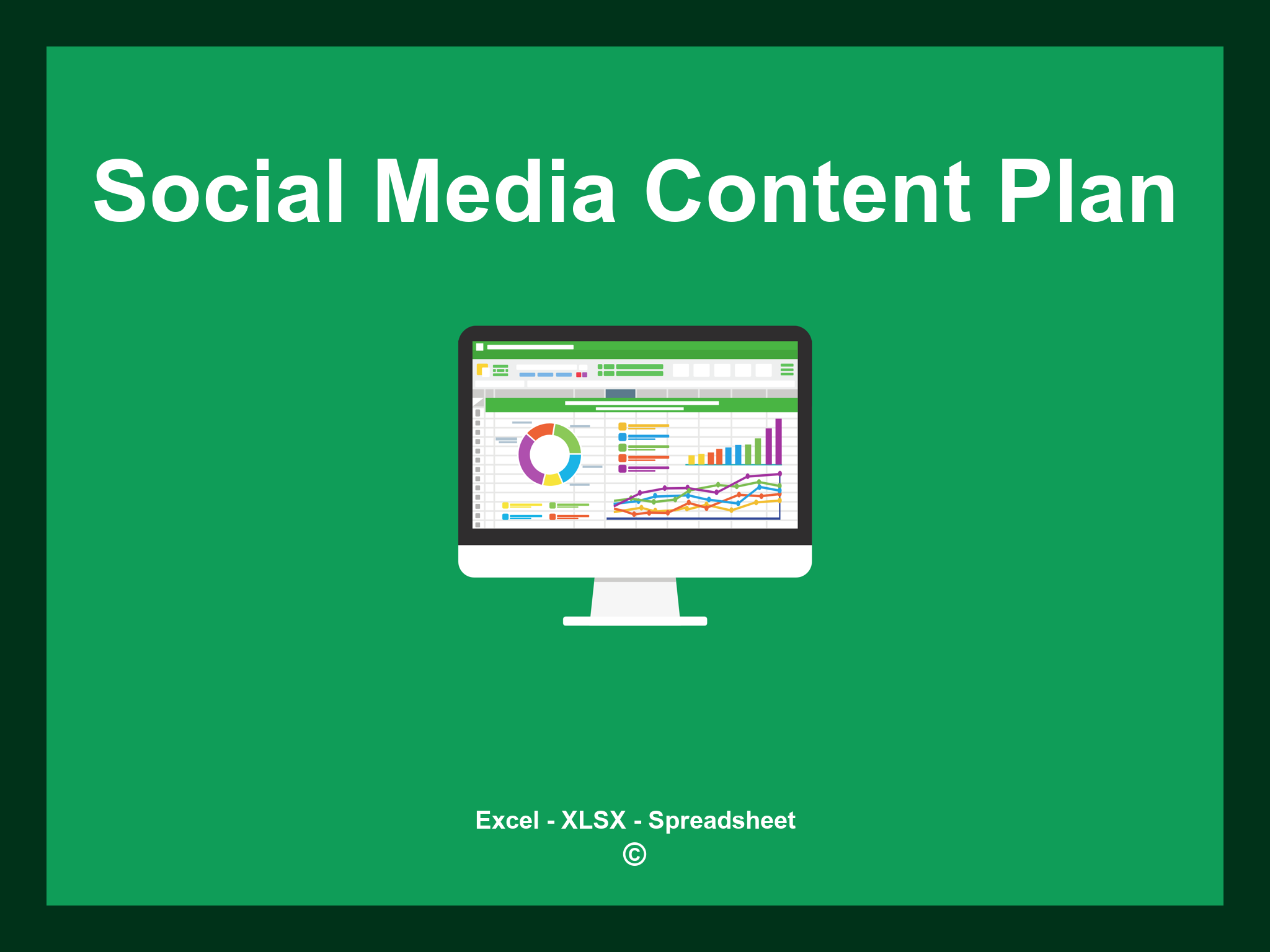 Social Media Content Plan

Excel - XLSX - Spreadsheet
©